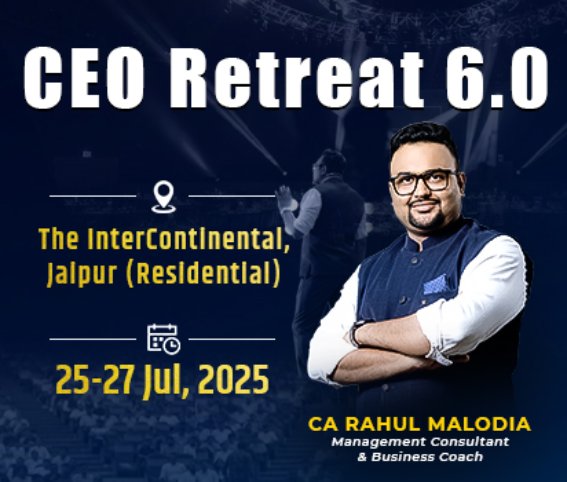 CEO Retreat 6.0

The InterContinental, Jaipur (Residential)

25-27 Jul, 2025

CA RAHUL MALODIA
Management Consultant & Business Coach